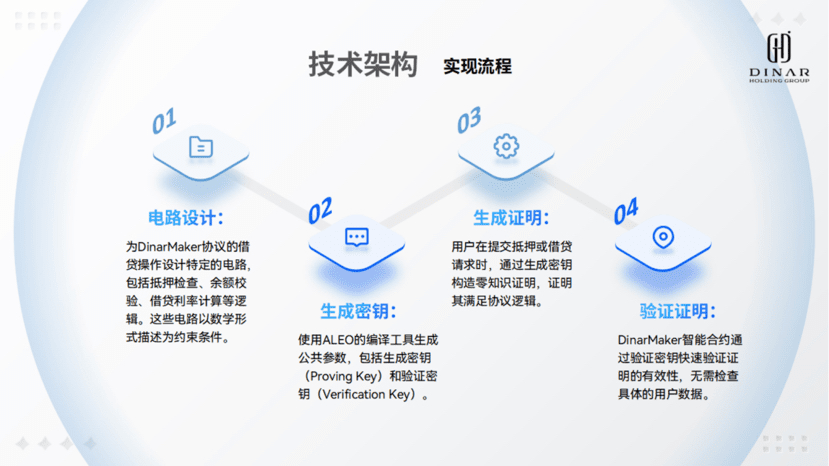 技术架构 实现流程

DINAR
HOLDING GROUP

01
电路设计：
为DinarMaker协议的借贷操作设计特定的电路，包括抵押检查、余额校验、借贷利率计算等逻辑。这些电路以数学形式描述为约束条件。

02
生成密钥：
使用ALEO的编译工具生成公共参数，包括生成密钥（Proving Key）和验证密钥（Verification Key）。

03
生成证明：
用户在提交抵押或借贷请求时，通过生成密钥构造零知识证明，证明其满足协议逻辑。

04
验证证明：
DinarMaker智能合约通过验证密钥快速验证证明的有效性，无需检查具体的用户数据。